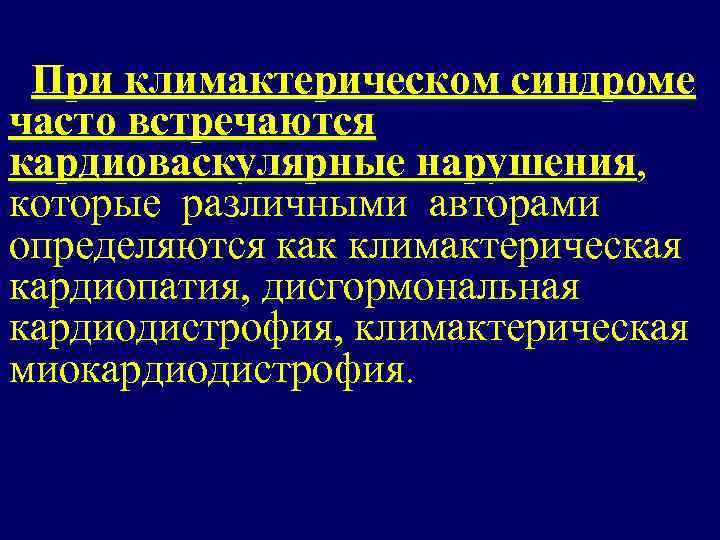 При климактерическом синдроме часто встречаются кардиоваскулярные нарушения, которые различными авторами определяются как климактерическая кардиопатия, дисгормональная кардиодистрофия, климактерическая миокардиодистрофия.